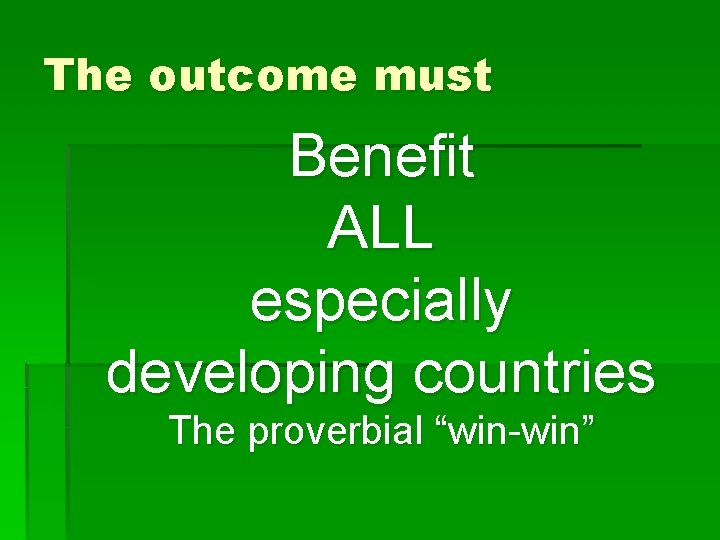 The outcome must

Benefit
ALL
especially
developing countries
The proverbial “win-win”